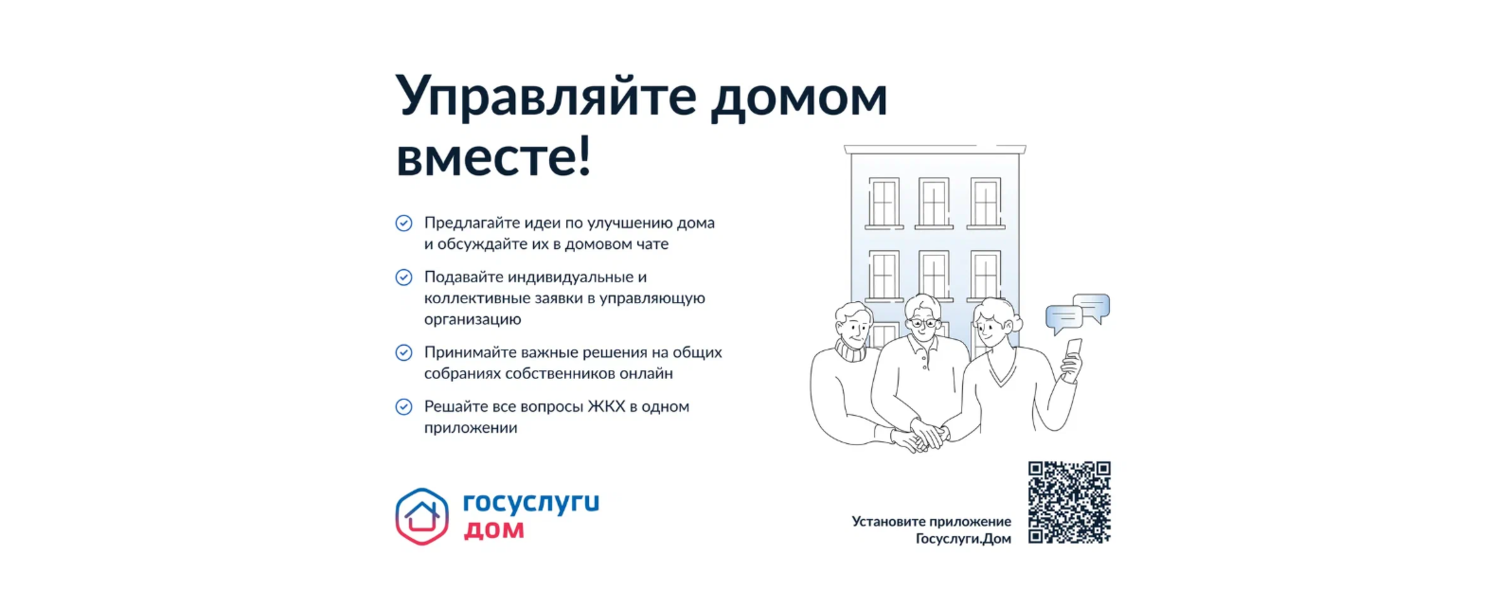 Управляйте домом вместе!

Предлагайте идеи по улучшению дома и обсуждайте их в домовом чате

Подавайте индивидуальные и коллективные заявки в управляющую организацию

Принимайте важные решения на общих собраниях собственников онлайн

Решайте все вопросы ЖКХ в одном приложении

госуслуги
дом

Установите приложение Госуслуги.Дом